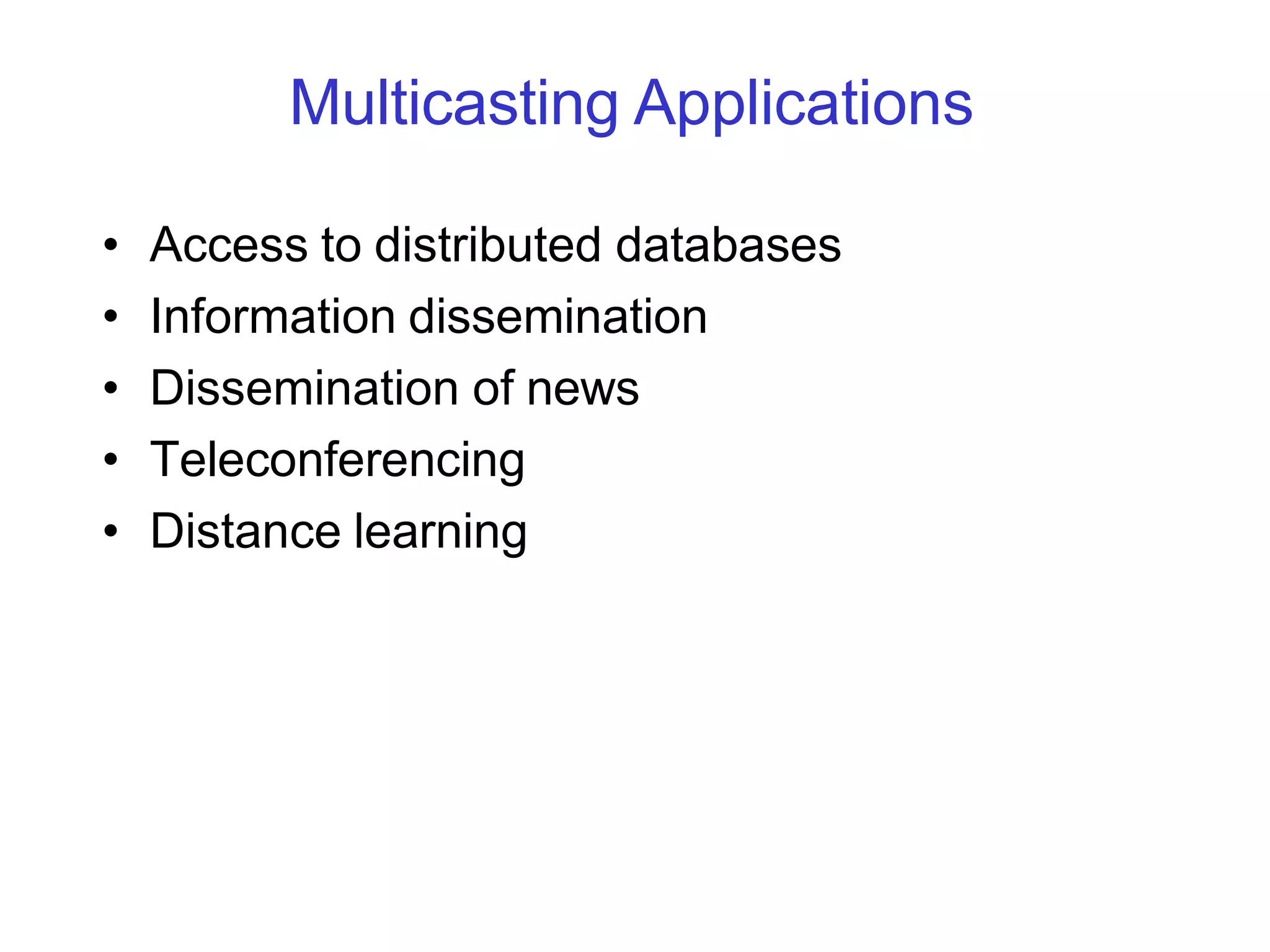 Multicasting Applications

• Access to distributed databases
• Information dissemination
• Dissemination of news
• Teleconferencing
• Distance learning